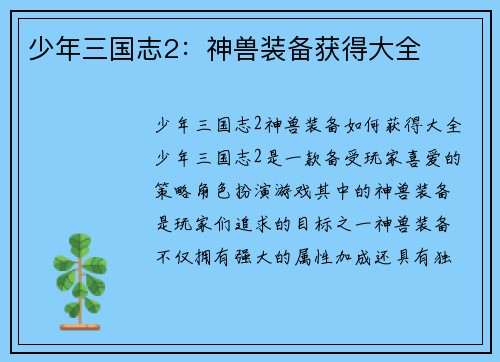 少年三国志2：神兽装备获得大全

少年三国志2神兽装备如何获得大全少年三国志2是一款备受玩家喜爱的策略角色扮演游戏其中的神兽装备是玩家们追求的目标之一神兽装备不仅拥有强大的属性加成还具有独